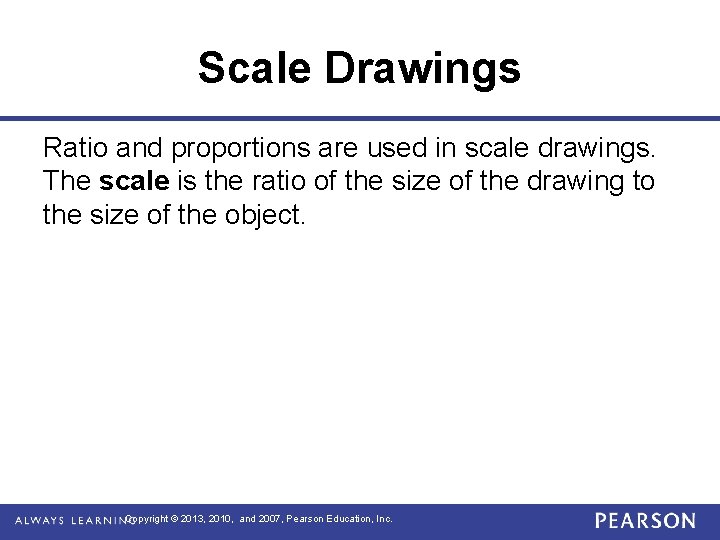 Scale Drawings

Ratio and proportions are used in scale drawings. The scale is the ratio of the size of the drawing to the size of the object.

ALWAYS LEARNING Copyright © 2013, 2010, and 2007, Pearson Education, Inc.

PEARSON